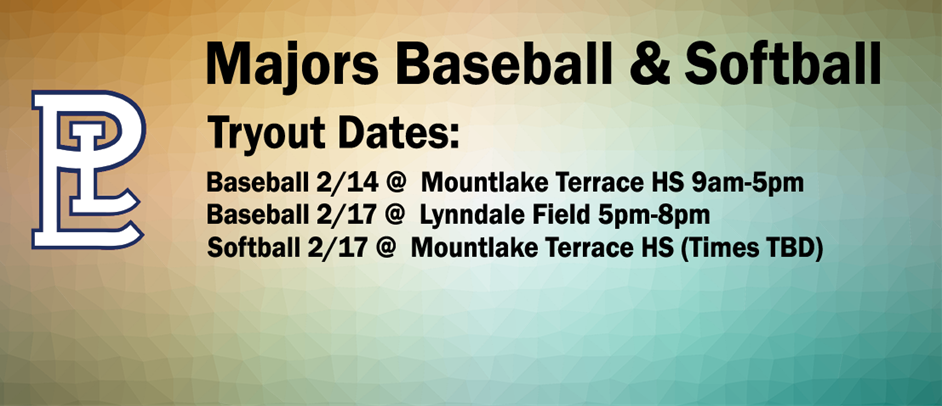 PL

Majors Baseball & Softball

Tryout Dates:

Baseball 2/14 @ Mountlake Terrace HS 9am-5pm
Baseball 2/17 @ Lynndale Field 5pm-8pm
Softball 2/17 @ Mountlake Terrace HS (Times TBD)